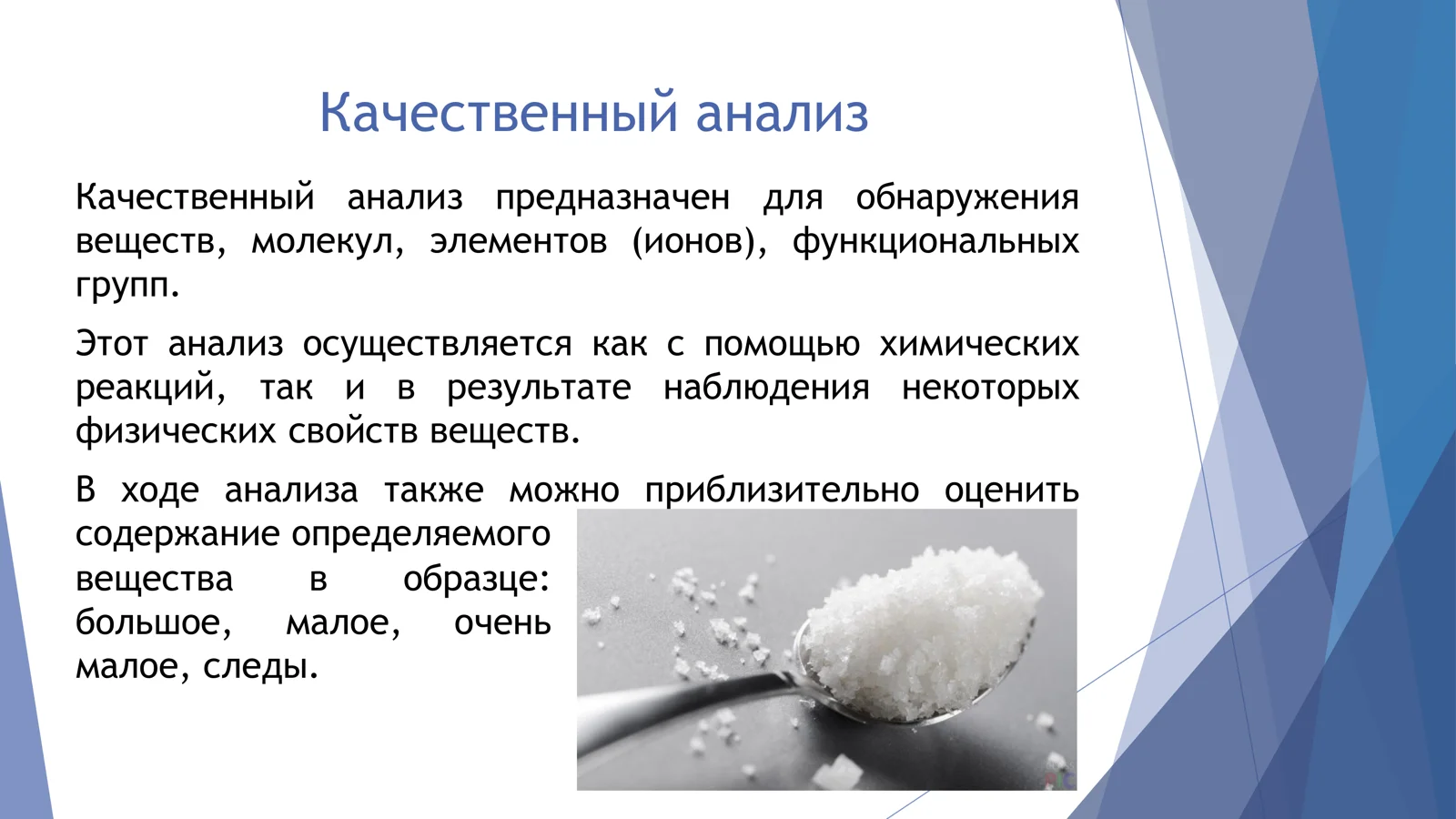 Качественный анализ

Качественный анализ предназначен для обнаружения веществ, молекул, элементов (ионов), функциональных групп.

Этот анализ осуществляется как с помощью химических реакций, так и в результате наблюдения некоторых физических свойств веществ.

В ходе анализа также можно приблизительно оценить содержание определяемого вещества в образце: большое, малое, очень малое, следы.